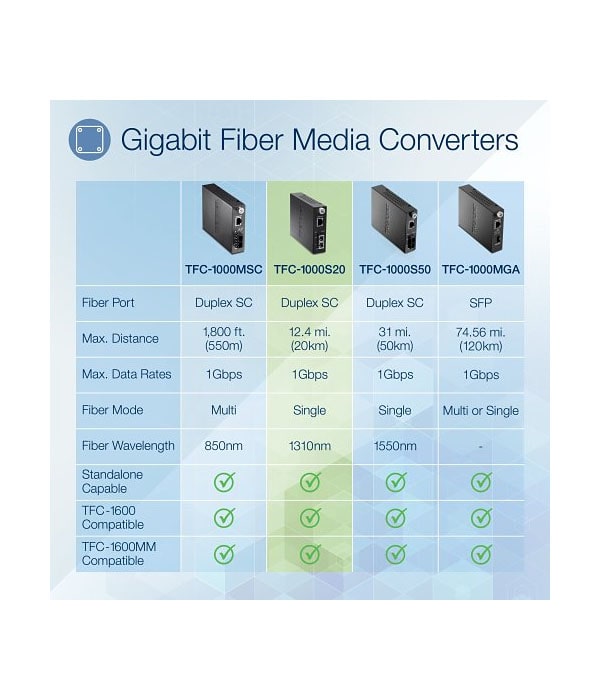 Gigabit Fiber Media Converters

| | TFC-1000MSC | TFC-1000S20 | TFC-1000S50 | TFC-1000MGA |
|---|---|---|---|---|
| Fiber Port | Duplex SC | Duplex SC | Duplex SC | SFP |
| Max. Distance | 1,800 ft. (550m) | 12.4 mi. (20km) | 31 mi. (50km) | 74.56 mi. (120km) |
| Max. Data Rates | 1Gbps | 1Gbps | 1Gbps | 1Gbps |
| Fiber Mode | Multi | Single | Single | Multi or Single |
| Fiber Wavelength | 850nm | 1310nm | 1550nm | - |
| Standalone Capable | ✓ | ✓ | ✓ | ✓ |
| TFC-1600 Compatible | ✓ | ✓ | ✓ | ✓ |
| TFC-1600MM Compatible | ✓ | ✓ | ✓ | ✓ |